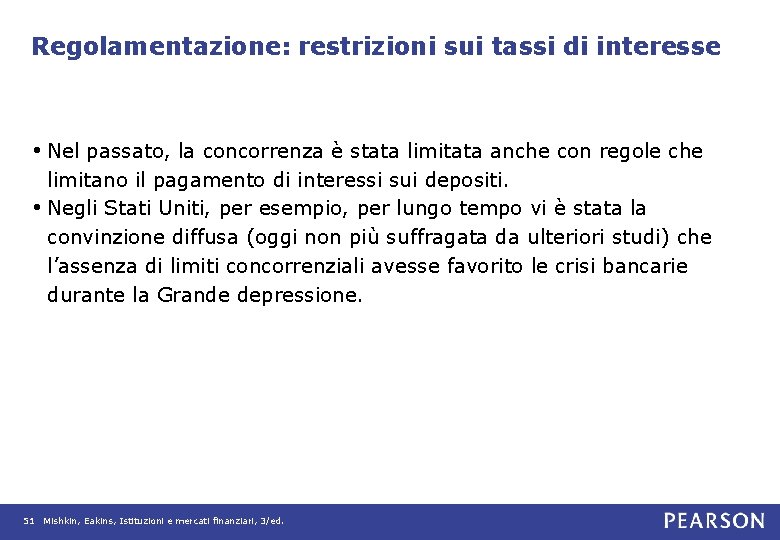 Regolamentazione: restrizioni sui tassi di interesse

• Nel passato, la concorrenza è stata limitata anche con regole che limitano il pagamento di interessi sui depositi.
• Negli Stati Uniti, per esempio, per lungo tempo vi è stata la convinzione diffusa (oggi non più suffragata da ulteriori studi) che l'assenza di limiti concorrenziali avesse favorito le crisi bancarie durante la Grande depressione.

51 Mishkin, Eakins, Istituzioni e mercati finanziari, 3/ed.

PEARSON